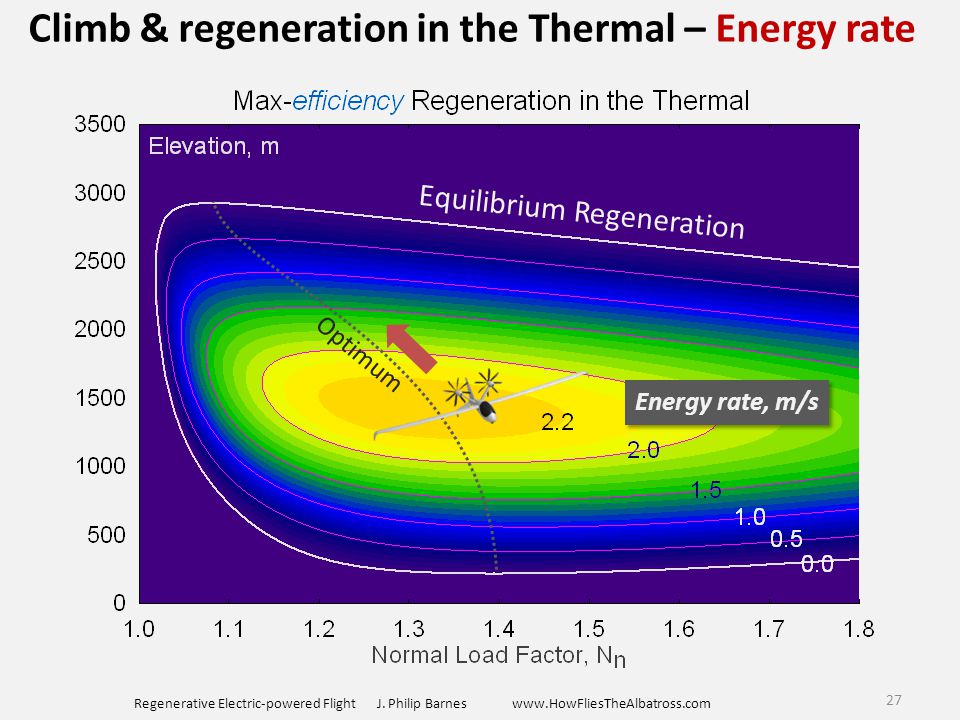 Climb & regeneration in the Thermal – Energy rate

Max-efficiency Regeneration in the Thermal

Elevation, m

3500
3000
2500
2000
1500
1000
500
0

Equilibrium Regeneration

Optimum

Energy rate, m/s

2.2
2.0
1.5
1.0
0.5
0.0

1.0 1.1 1.2 1.3 1.4 1.5 1.6 1.7 1.8

Normal Load Factor, $N_n$

Regenerative Electric-powered Flight J. Philip Barnes www.HowFliesTheAlbatross.com

27